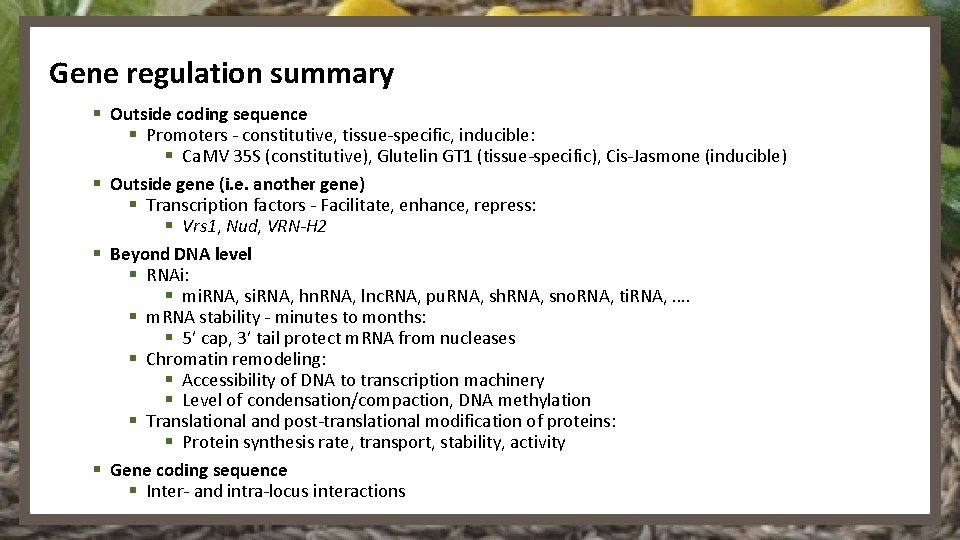 Gene regulation summary

▪ Outside coding sequence
  ▪ Promoters - constitutive, tissue-specific, inducible:
    ▪ CaMV 35S (constitutive), Glutelin GT1 (tissue-specific), Cis-Jasmone (inducible)
▪ Outside gene (i.e. another gene)
  ▪ Transcription factors - Facilitate, enhance, repress:
    ▪ Vrs1, Nud, VRN-H2
▪ Beyond DNA level
  ▪ RNAi:
    ▪ miRNA, siRNA, hnRNA, lncRNA, puRNA, shRNA, snoRNA, tiRNA, ....
  ▪ mRNA stability - minutes to months:
    ▪ 5' cap, 3' tail protect mRNA from nucleases
  ▪ Chromatin remodeling:
    ▪ Accessibility of DNA to transcription machinery
    ▪ Level of condensation/compaction, DNA methylation
  ▪ Translational and post-translational modification of proteins:
    ▪ Protein synthesis rate, transport, stability, activity
▪ Gene coding sequence
  ▪ Inter- and intra-locus interactions